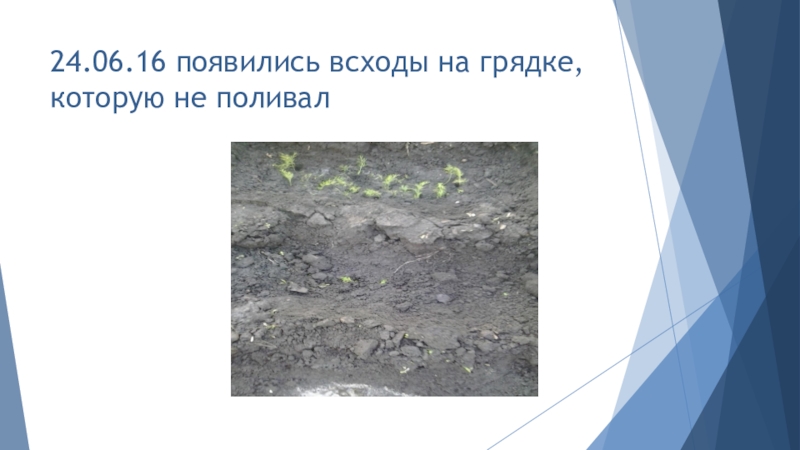 24.06.16 появились всходы на грядке, которую не поливал